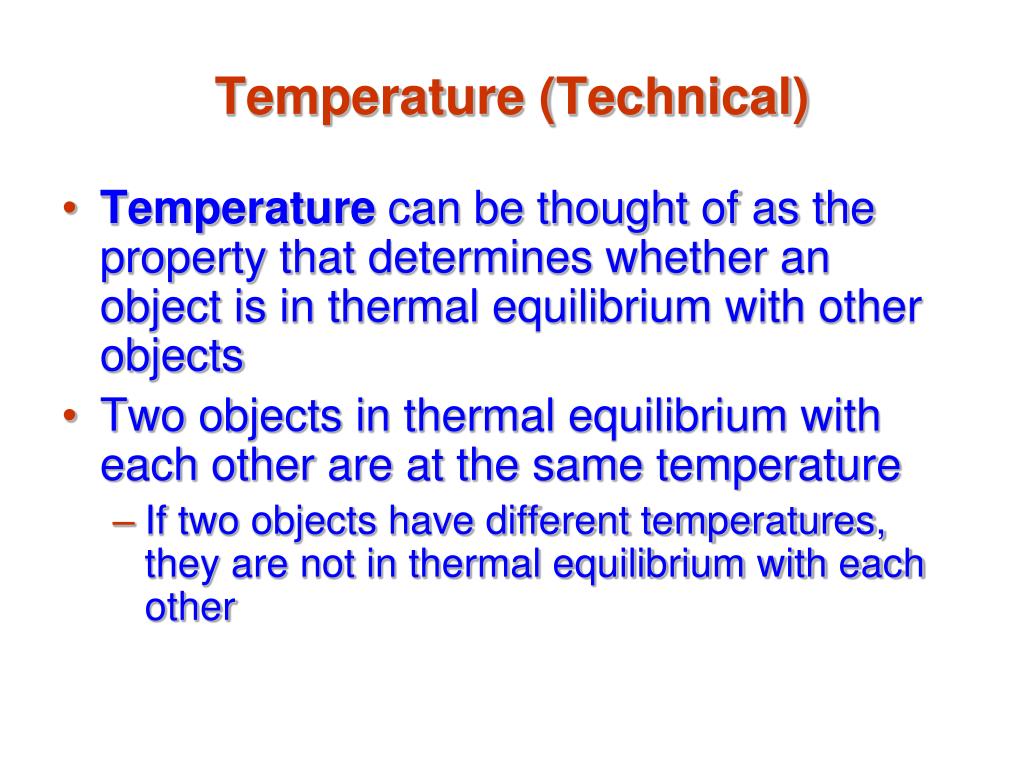 Temperature (Technical)

• Temperature can be thought of as the property that determines whether an object is in thermal equilibrium with other objects
• Two objects in thermal equilibrium with each other are at the same temperature
– If two objects have different temperatures, they are not in thermal equilibrium with each other